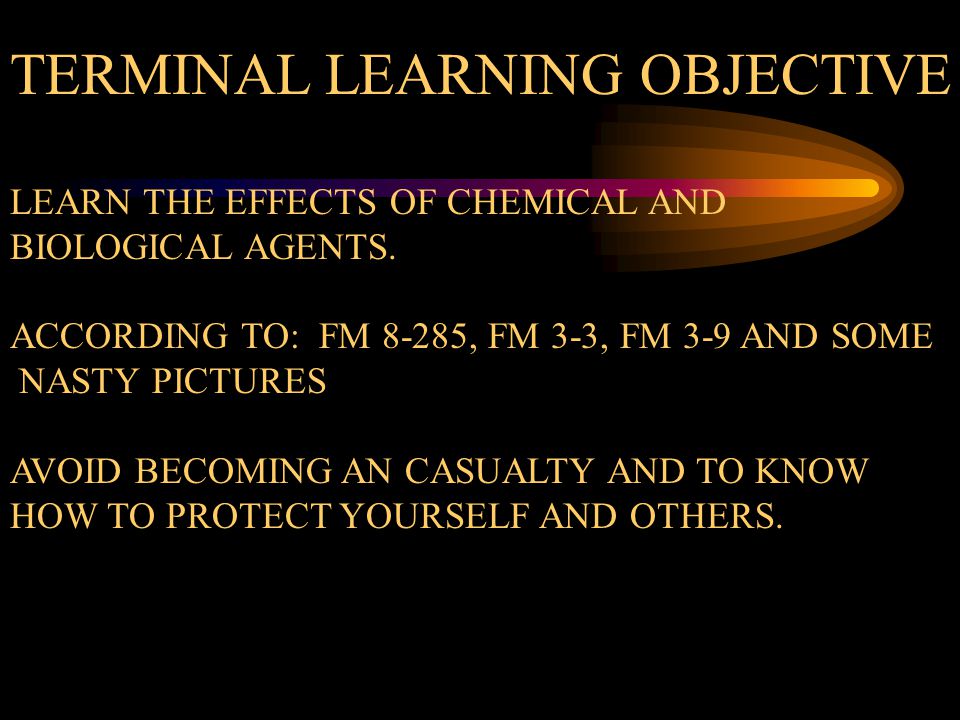 TERMINAL LEARNING OBJECTIVE

LEARN THE EFFECTS OF CHEMICAL AND BIOLOGICAL AGENTS.

ACCORDING TO: FM 8-285, FM 3-3, FM 3-9 AND SOME NASTY PICTURES

AVOID BECOMING AN CASUALTY AND TO KNOW HOW TO PROTECT YOURSELF AND OTHERS.